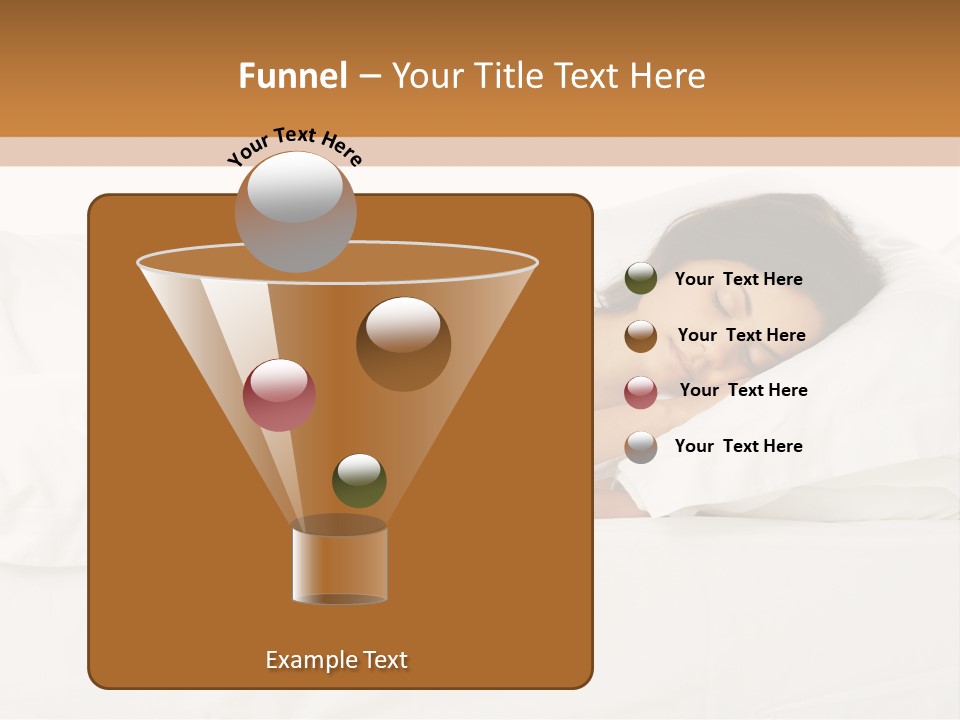 Funnel – Your Title Text Here

Your Text Here

Your Text Here

Your Text Here

Your Text Here

Your Text Here

Example Text